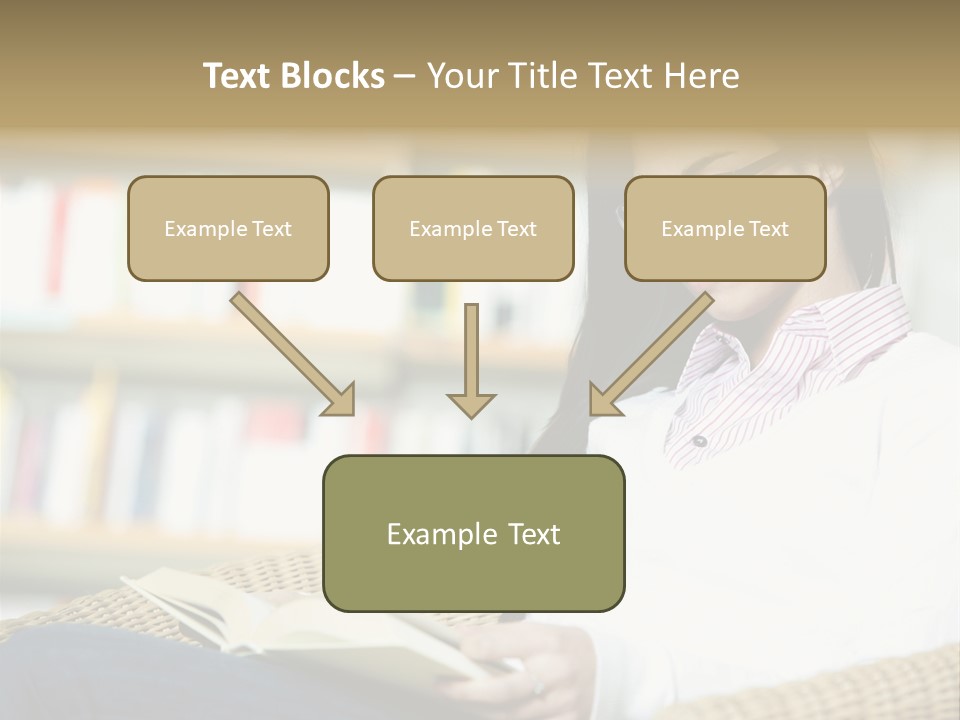 Text Blocks – Your Title Text Here

Example Text

Example Text

Example Text

Example Text